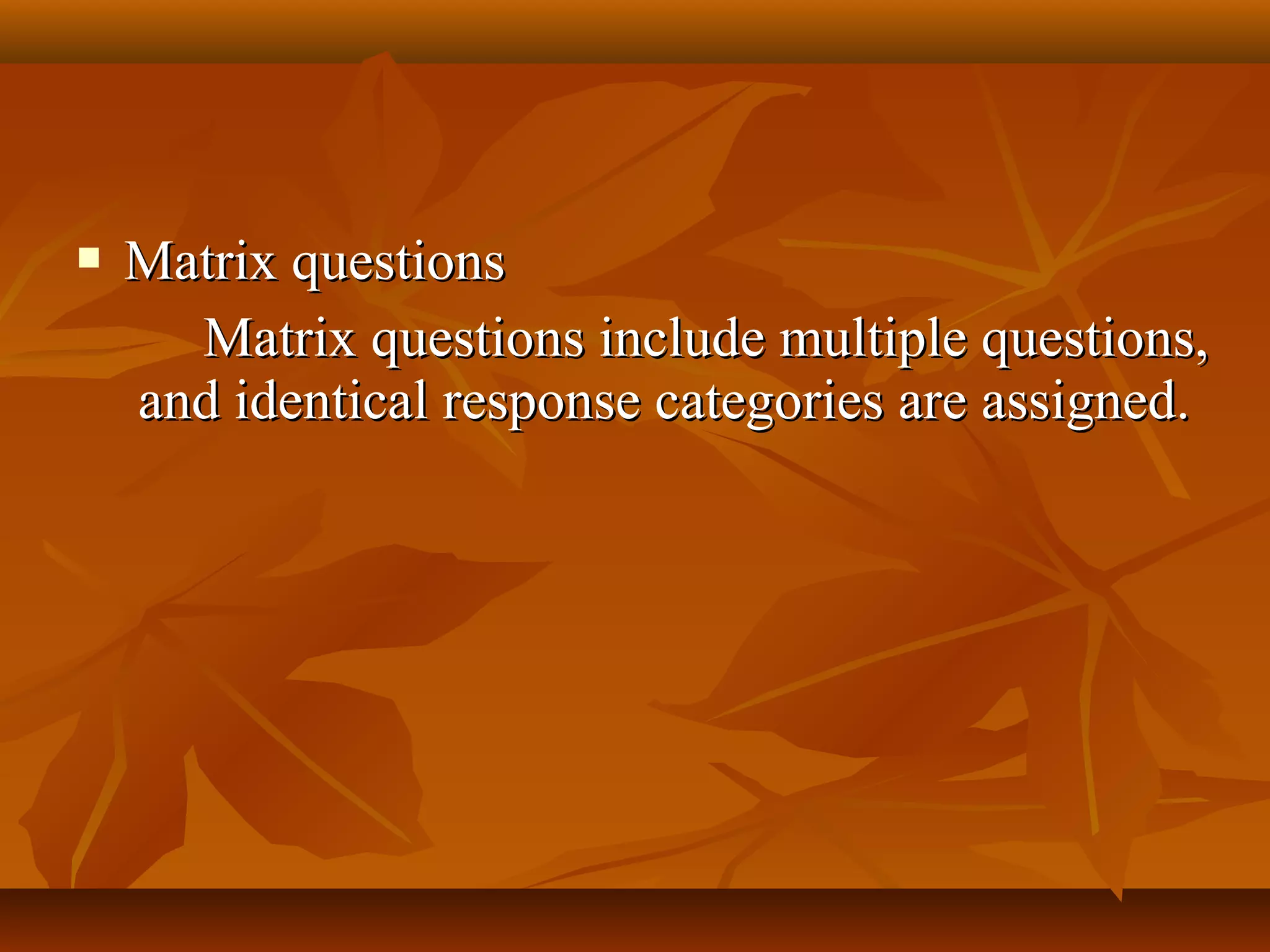 Matrix questions

Matrix questions include multiple questions, and identical response categories are assigned.